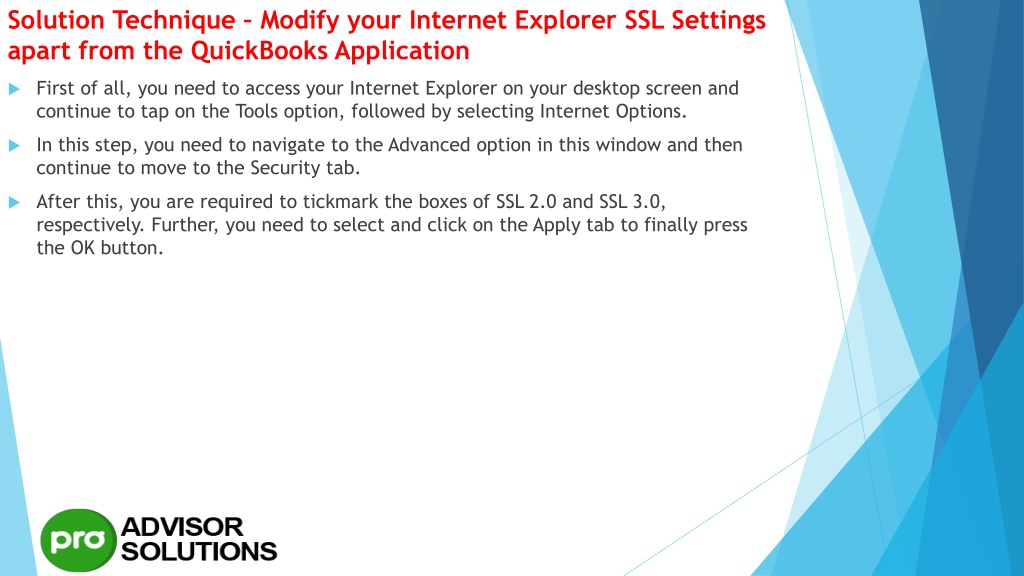 Solution Technique – Modify your Internet Explorer SSL Settings apart from the QuickBooks Application

First of all, you need to access your Internet Explorer on your desktop screen and continue to tap on the Tools option, followed by selecting Internet Options.

In this step, you need to navigate to the Advanced option in this window and then continue to move to the Security tab.

After this, you are required to tickmark the boxes of SSL 2.0 and SSL 3.0, respectively. Further, you need to select and click on the Apply tab to finally press the OK button.

pro ADVISOR SOLUTIONS